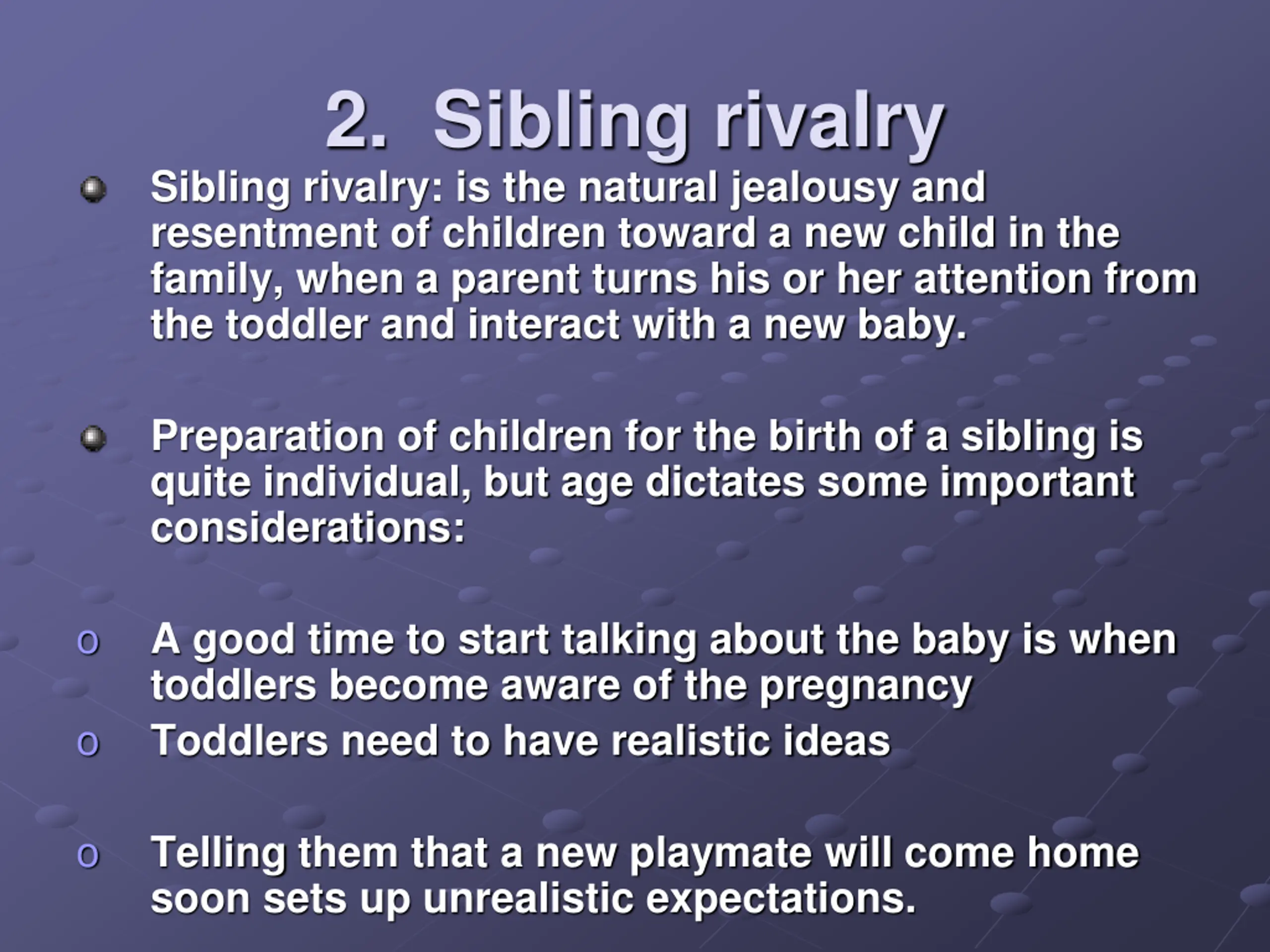 2. Sibling rivalry

Sibling rivalry: is the natural jealousy and resentment of children toward a new child in the family, when a parent turns his or her attention from the toddler and interact with a new baby.

Preparation of children for the birth of a sibling is quite individual, but age dictates some important considerations:

o A good time to start talking about the baby is when toddlers become aware of the pregnancy
o Toddlers need to have realistic ideas

o Telling them that a new playmate will come home soon sets up unrealistic expectations.